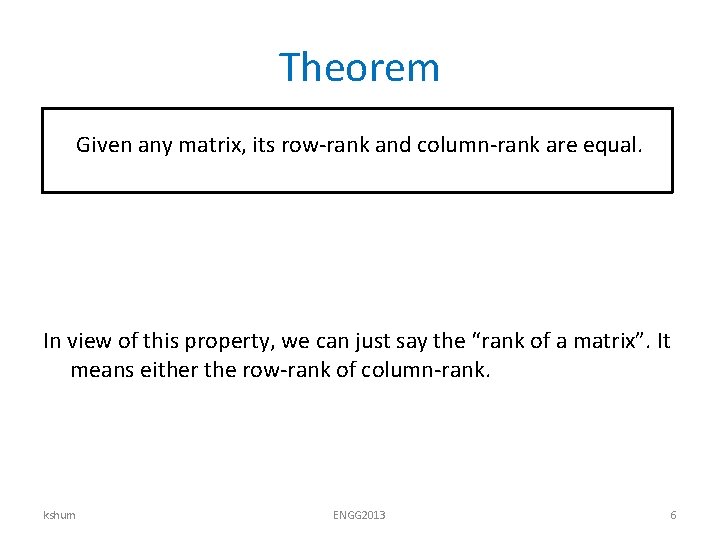 Theorem

Given any matrix, its row-rank and column-rank are equal.

In view of this property, we can just say the “rank of a matrix”. It means either the row-rank of column-rank.

kshum

ENGG2013

6